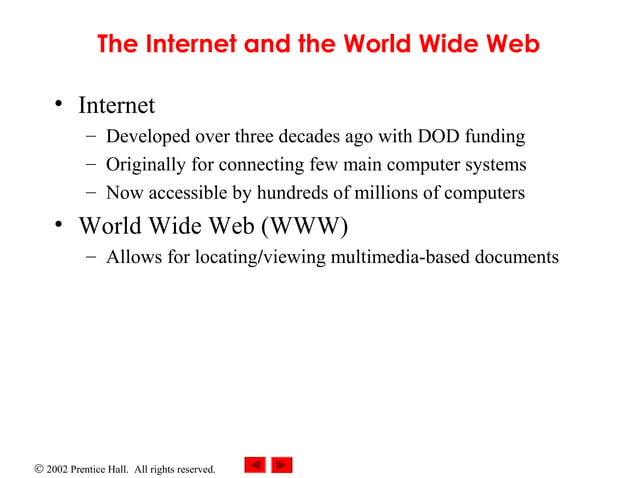 The Internet and the World Wide Web

• Internet
– Developed over three decades ago with DOD funding
– Originally for connecting few main computer systems
– Now accessible by hundreds of millions of computers

• World Wide Web (WWW)
– Allows for locating/viewing multimedia-based documents

© 2002 Prentice Hall. All rights reserved.